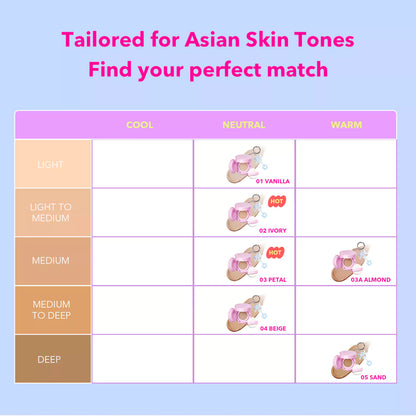 Tailored for Asian Skin Tones
Find your perfect match

| | COOL | NEUTRAL | WARM |
|---|---|---|---|
| LIGHT | | 01 VANILLA | |
| LIGHT TO MEDIUM | | HOT 02 IVORY | |
| MEDIUM | | HOT 03 PETAL | 03A ALMOND |
| MEDIUM TO DEEP | | 04 BEIGE | |
| DEEP | | | 05 SAND |